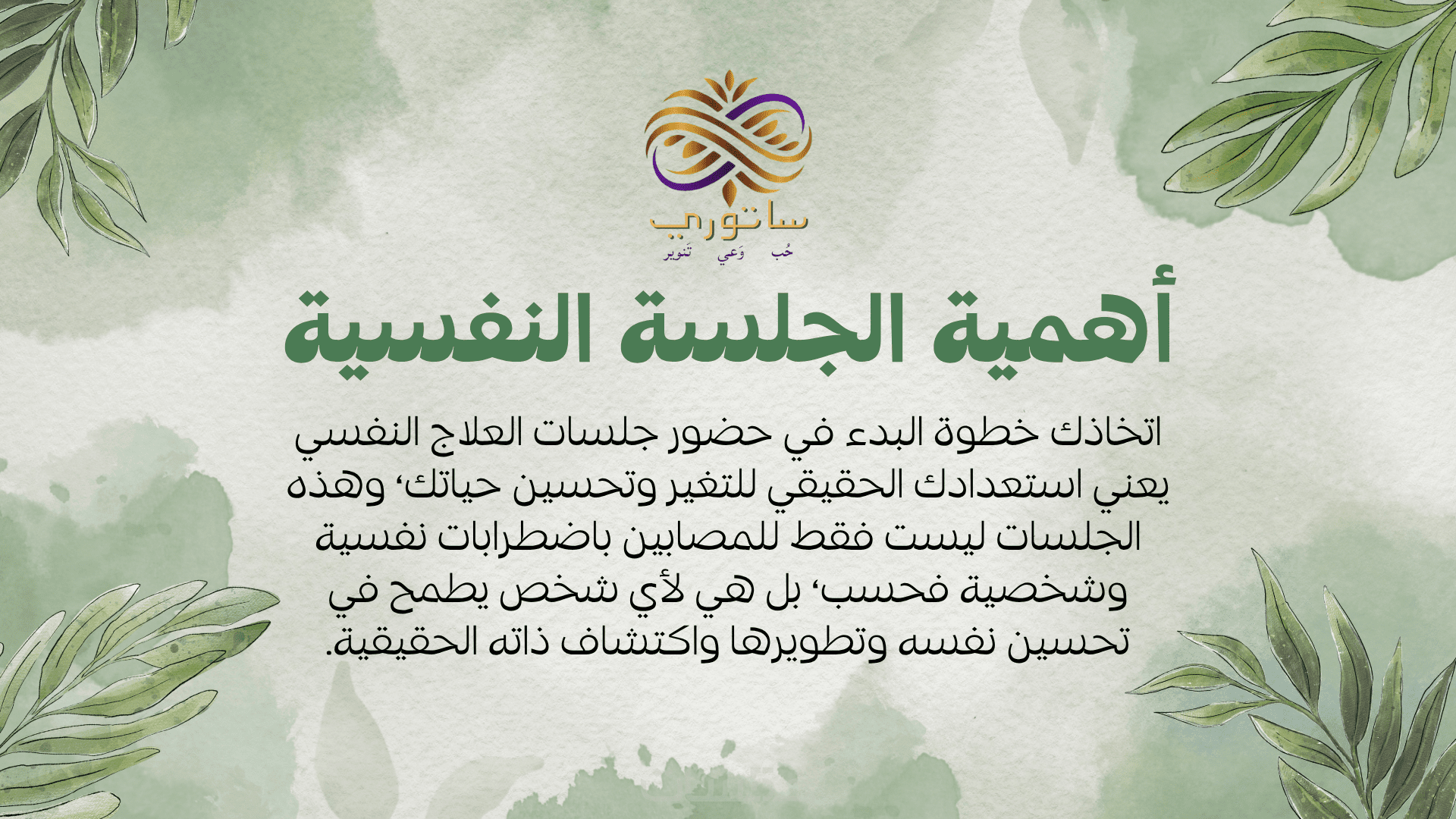 ساتوري
حُب وَعي تَنوير

أهمية الجلسة النفسية

اتخاذك خطوة البدء في حضور جلسات العلاج النفسي يعني استعدادك الحقيقي للتغير وتحسين حياتك، وهذه الجلسات ليست فقط للمصابين باضطرابات نفسية وشخصية فحسب، بل هي لأي شخص يطمح في تحسين نفسه وتطويرها واكتشاف ذاته الحقيقية.